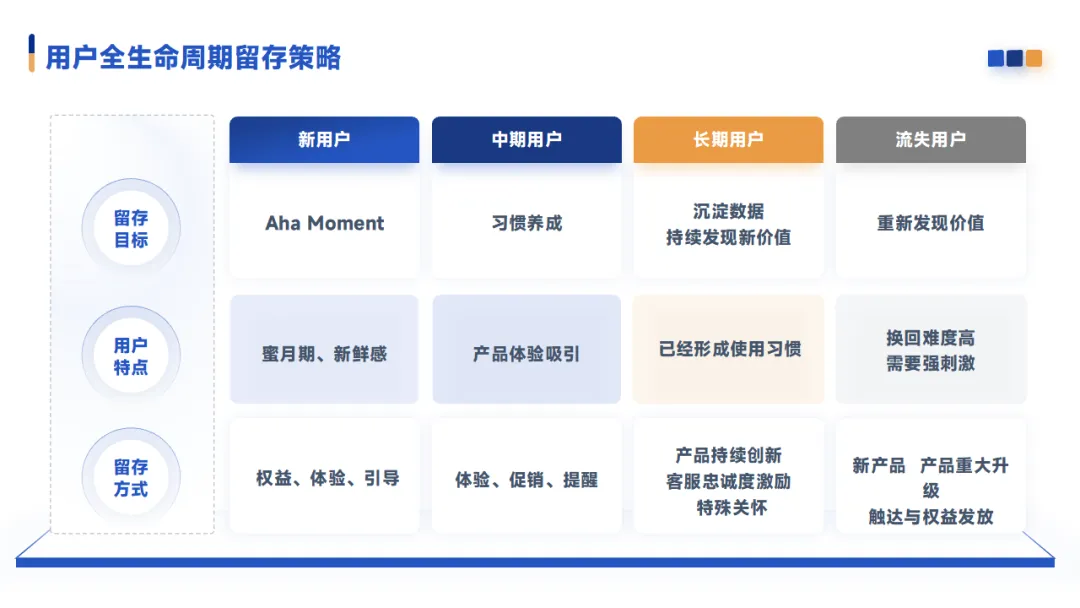 用户全生命周期留存策略

| | 新用户 | 中期用户 | 长期用户 | 流失用户 |
|---|---|---|---|---|
| 留存目标 | Aha Moment | 习惯养成 | 沉淀数据 持续发现新价值 | 重新发现价值 |
| 用户特点 | 蜜月期、新鲜感 | 产品体验吸引 | 已经形成使用习惯 | 换回难度高 需要强刺激 |
| 留存方式 | 权益、体验、引导 | 体验、促销、提醒 | 产品持续创新 客服忠诚度激励 特殊关怀 | 新产品 产品重大升级 触达与权益发放 |